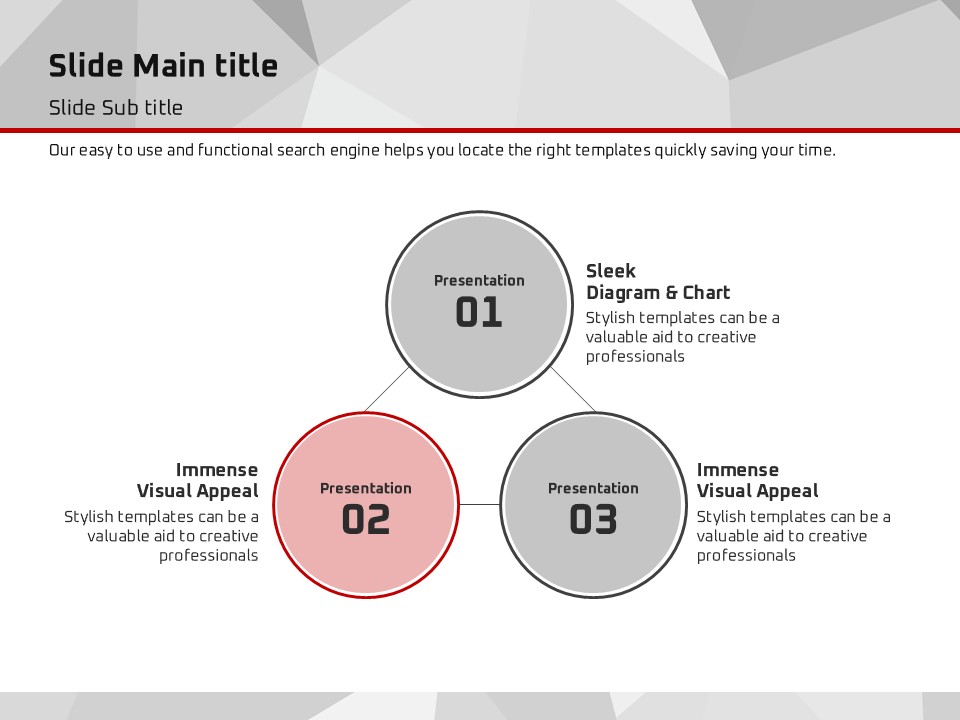 Slide Main title

Slide Sub title

Our easy to use and functional search engine helps you locate the right templates quickly saving your time.

Presentation
01

Sleek
Diagram & Chart

Stylish templates can be a valuable aid to creative professionals

Immense
Visual Appeal

Stylish templates can be a valuable aid to creative professionals

Presentation
02

Presentation
03

Immense
Visual Appeal

Stylish templates can be a valuable aid to creative professionals